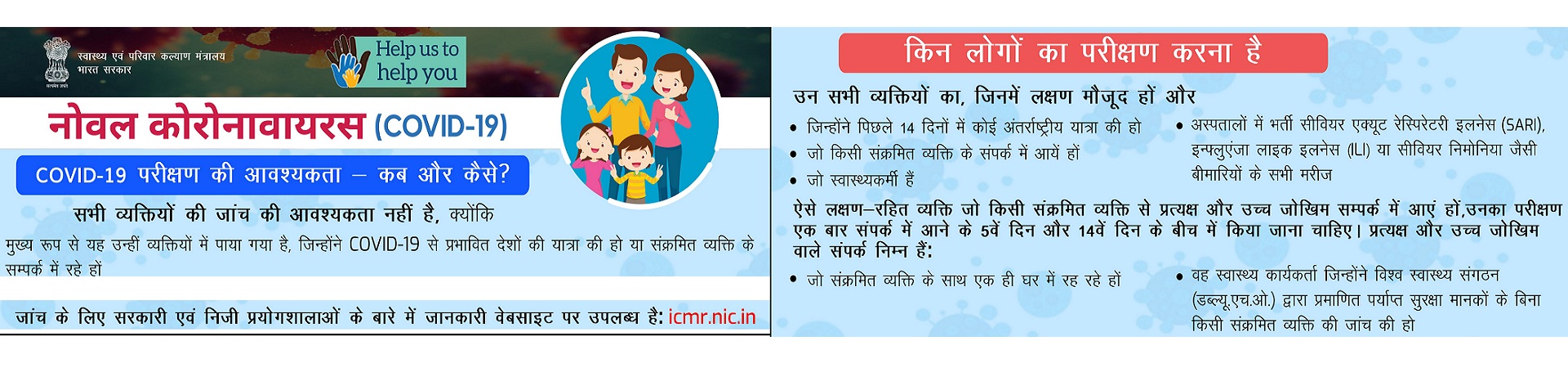 सत्यमेव जयते

स्वास्थ्य एवं परिवार कल्याण मंत्रालय
भारत सरकार

Help us to help you

नोवल कोरोनावायरस (COVID-19)

COVID-19 परीक्षण की आवश्यकता – कब और कैसे?

सभी व्यक्तियों की जांच की आवश्यकता नहीं है, क्योंकि

मुख्य रूप से यह उन्हीं व्यक्तियों में पाया गया है, जिन्होंने COVID-19 से प्रभावित देशों की यात्रा की हो या संक्रमित व्यक्ति के सम्पर्क में रहे हों

जांच के लिए सरकारी एवं निजी प्रयोगशालाओं के बारे में जानकारी वेबसाइट पर उपलब्ध है: icmr.nic.in

किन लोगों का परीक्षण करना है

उन सभी व्यक्तियों का, जिनमें लक्षण मौजूद हों और

• जिन्होंने पिछले 14 दिनों में कोई अंतर्राष्ट्रीय यात्रा की हो
• जो किसी संक्रमित व्यक्ति के संपर्क में आयें हों
• जो स्वास्थ्यकर्मी हैं

• अस्पतालों में भर्ती सीवियर एक्यूट रेस्पिरेटरी इलनेस (SARI), इन्फ्लुएंजा लाइक इलनेस (ILI) या सीवियर निमोनिया जैसी बीमारियों के सभी मरीज

ऐसे लक्षण–रहित व्यक्ति जो किसी संक्रमित व्यक्ति से प्रत्यक्ष और उच्च जोखिम सम्पर्क में आएं हों,उनका परीक्षण एक बार संपर्क में आने के 5वें दिन और 14वें दिन के बीच में किया जाना चाहिए। प्रत्यक्ष और उच्च जोखिम वाले संपर्क निम्न हैं:

• जो संक्रमित व्यक्ति के साथ एक ही घर में रह रहे हों

• वह स्वास्थ्य कार्यकर्ता जिन्होंने विश्व स्वास्थ्य संगठन (डब्ल्यू.एच.ओ.) द्वारा प्रमाणित पर्याप्त सुरक्षा मानकों के बिना किसी संक्रमित व्यक्ति की जांच की हो